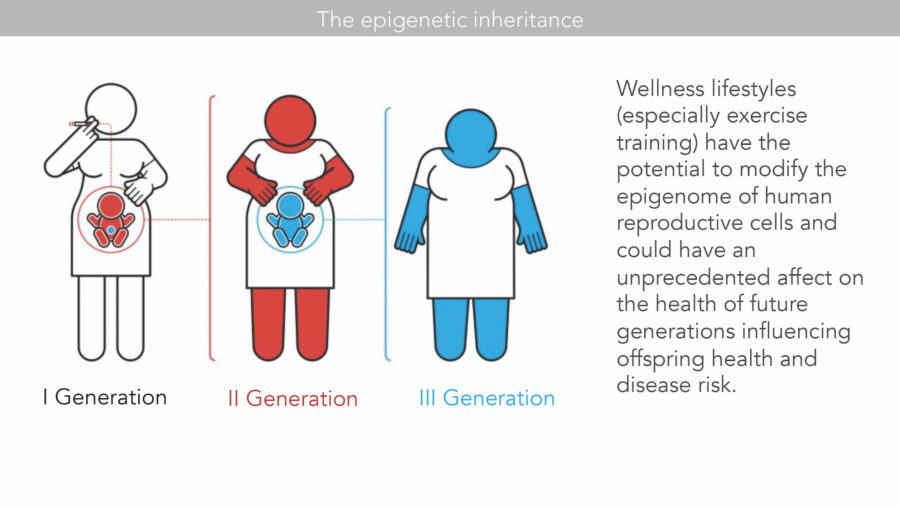 The epigenetic inheritance

I Generation

II Generation

III Generation

Wellness lifestyles (especially exercise training) have the potential to modify the epigenome of human reproductive cells and could have an unprecedented affect on the health of future generations influencing offspring health and disease risk.